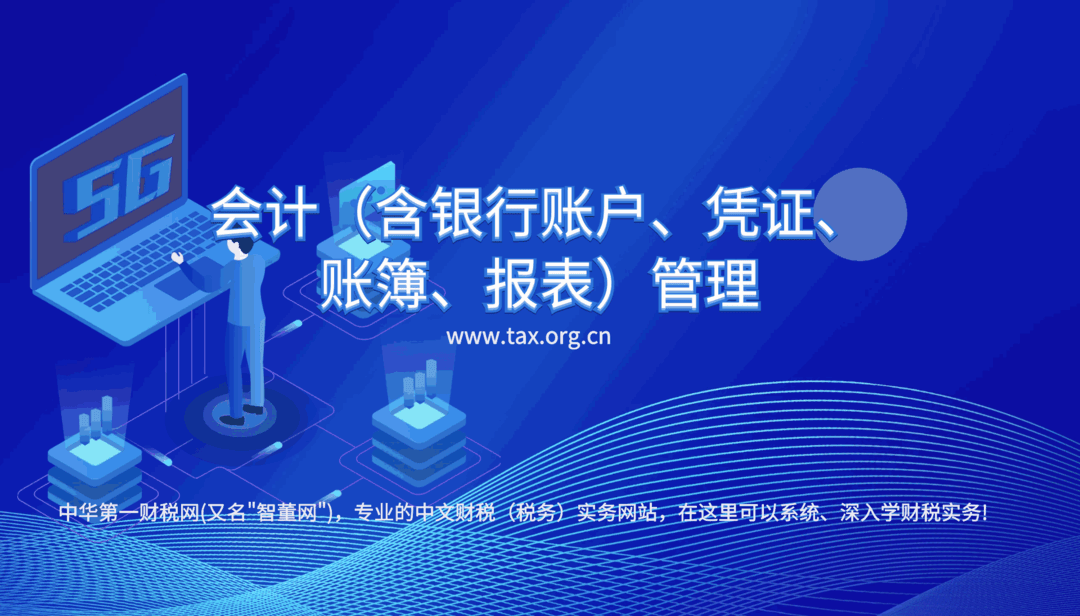 5G

会计（含银行账户、凭证、账簿、报表）管理

www.tax.org.cn

中华第一财税网(又名"智董网")，专业的中文财税（税务）实务网站，在这里可以系统、深入学财税实务!